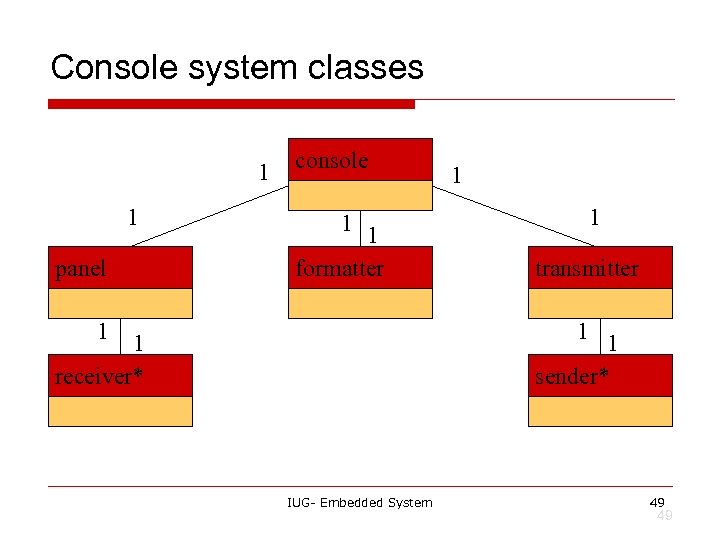 Console system classes

1
console
1

1
1
1
1

panel
formatter
transmitter

1
1
1
1

receiver*
sender*

IUG- Embedded System

49
49